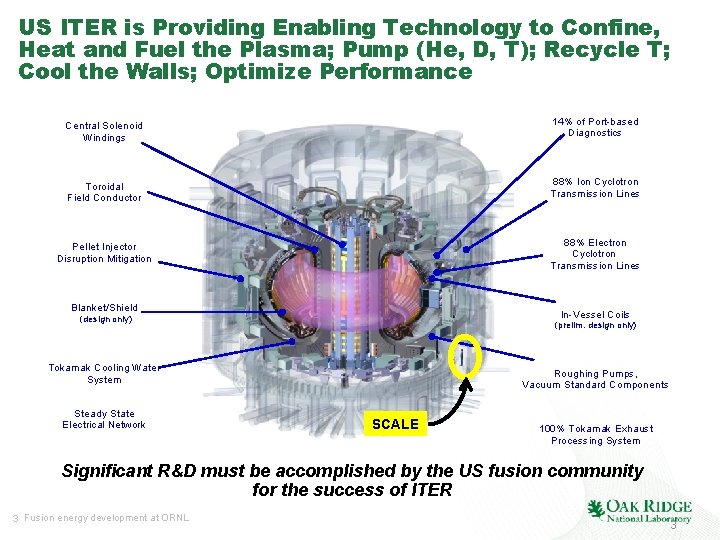 US ITER is Providing Enabling Technology to Confine, Heat and Fuel the Plasma; Pump (He, D, T); Recycle T; Cool the Walls; Optimize Performance

Central Solenoid Windings

Toroidal Field Conductor

Pellet Injector Disruption Mitigation

Blanket/Shield (design only)

Tokamak Cooling Water System

Steady State Electrical Network

14% of Port-based Diagnostics

88% Ion Cyclotron Transmission Lines

88% Electron Cyclotron Transmission Lines

In-Vessel Coils (prelim. design only)

Roughing Pumps, Vacuum Standard Components

100% Tokamak Exhaust Processing System

SCALE

Significant R&D must be accomplished by the US fusion community for the success of ITER

3 Fusion energy development at ORNL

OAK RIDGE National Laboratory

3